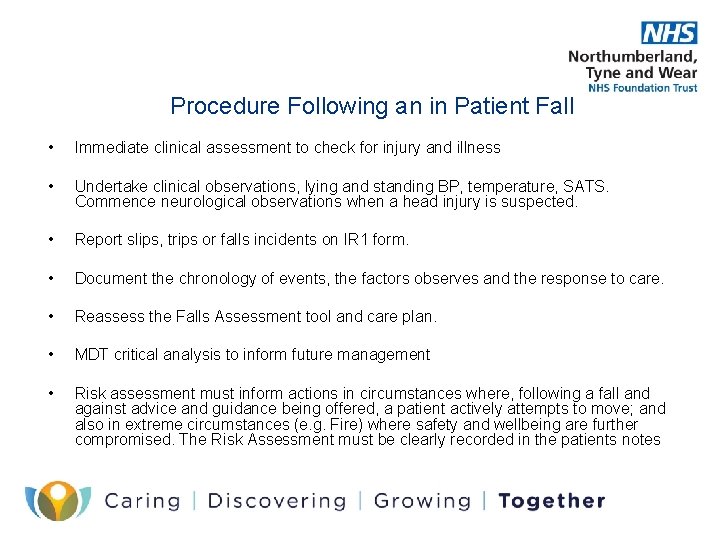 NHS
Northumberland, Tyne and Wear
NHS Foundation Trust

Procedure Following an in Patient Fall

• Immediate clinical assessment to check for injury and illness

• Undertake clinical observations, lying and standing BP, temperature, SATS. Commence neurological observations when a head injury is suspected.

• Report slips, trips or falls incidents on IR1 form.

• Document the chronology of events, the factors observes and the response to care.

• Reassess the Falls Assessment tool and care plan.

• MDT critical analysis to inform future management

• Risk assessment must inform actions in circumstances where, following a fall and against advice and guidance being offered, a patient actively attempts to move; and also in extreme circumstances (e.g. Fire) where safety and wellbeing are further compromised. The Risk Assessment must be clearly recorded in the patients notes

Caring | Discovering | Growing | Together